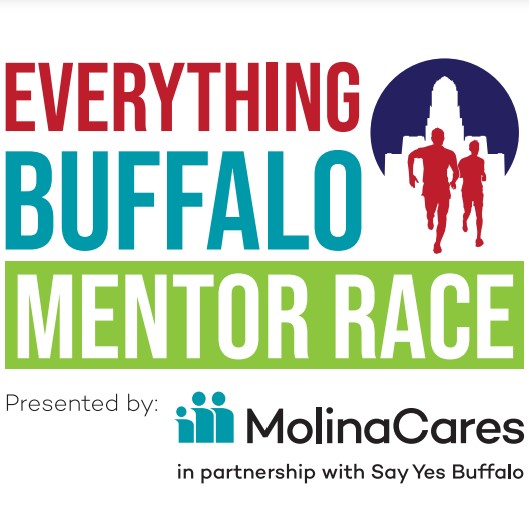 EVERYTHING
BUFFALO
MENTOR RACE

Presented by: MolinaCares
in partnership with Say Yes Buffalo